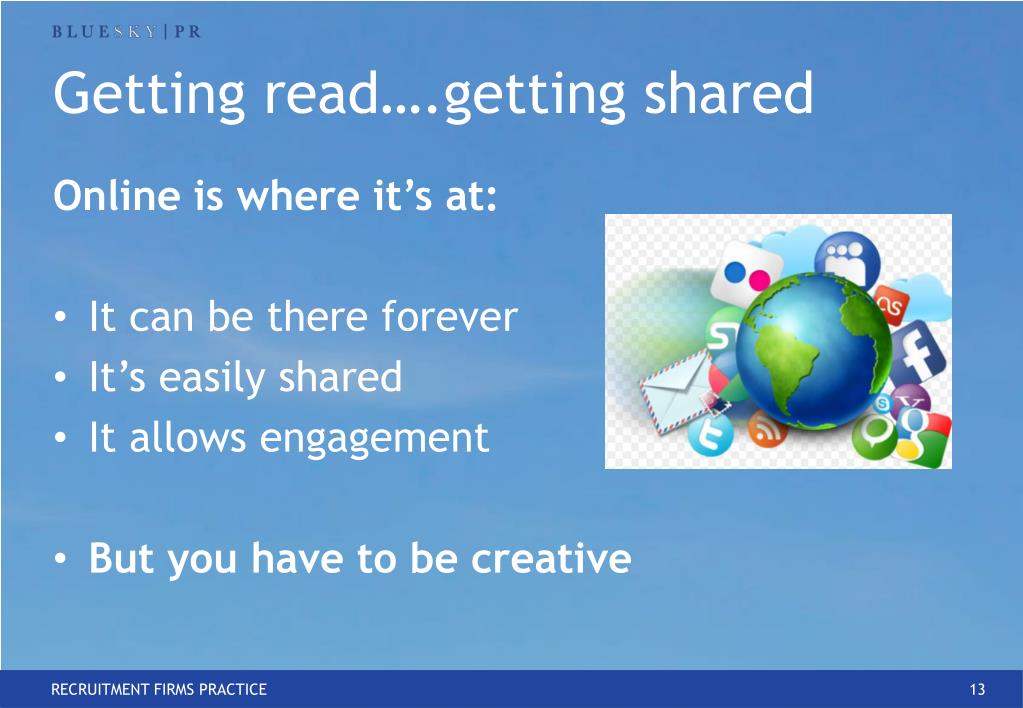 BLUESKY | PR

Getting read….getting shared

Online is where it's at:

• It can be there forever
• It's easily shared
• It allows engagement

• But you have to be creative

RECRUITMENT FIRMS PRACTICE

13